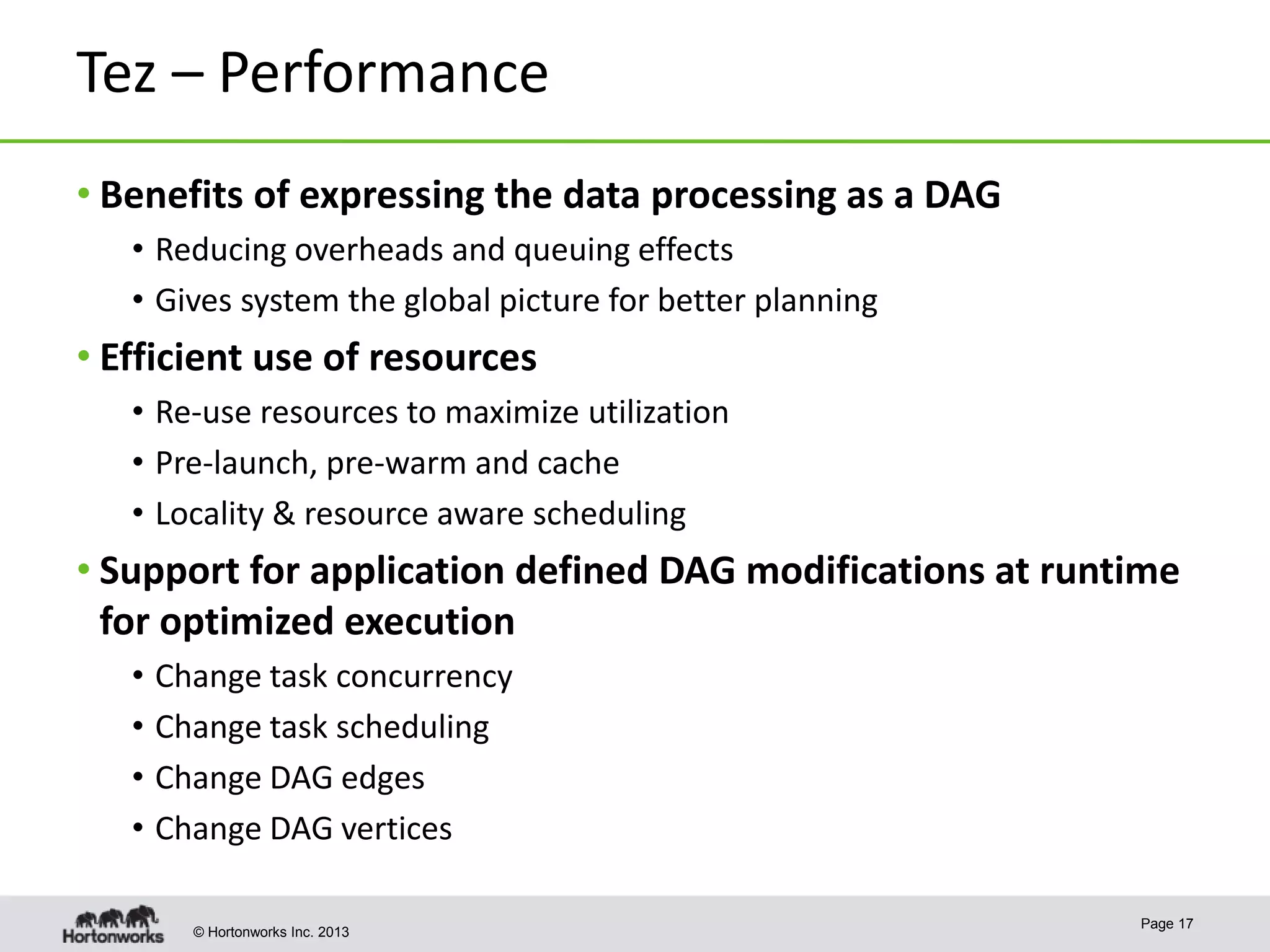 Tez – Performance

• Benefits of expressing the data processing as a DAG
  • Reducing overheads and queuing effects
  • Gives system the global picture for better planning

• Efficient use of resources
  • Re-use resources to maximize utilization
  • Pre-launch, pre-warm and cache
  • Locality & resource aware scheduling

• Support for application defined DAG modifications at runtime for optimized execution
  • Change task concurrency
  • Change task scheduling
  • Change DAG edges
  • Change DAG vertices

Hortonworks

© Hortonworks Inc. 2013

Page 17